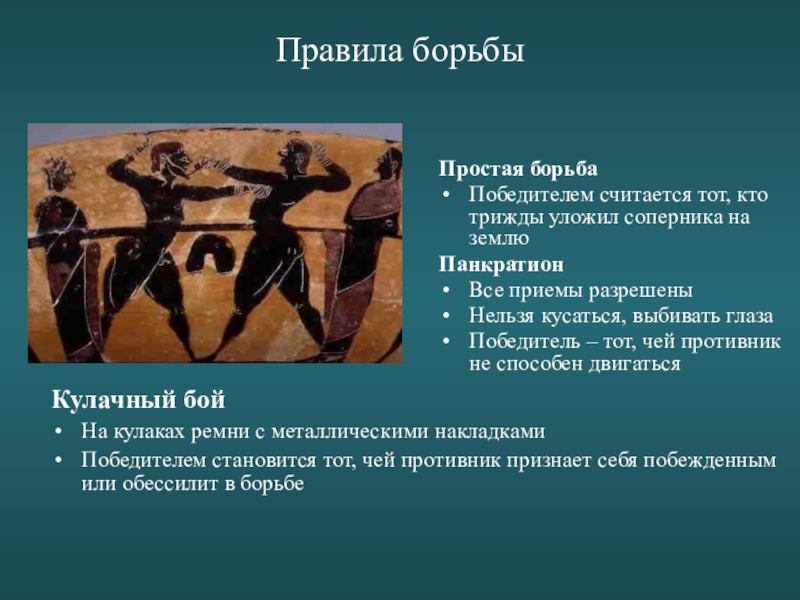 Правила борьбы

Простая борьба
• Победителем считается тот, кто трижды уложил соперника на землю

Панкратион
• Все приемы разрешены
• Нельзя кусаться, выбивать глаза
• Победитель – тот, чей противник не способен двигаться

Кулачный бой
• На кулаках ремни с металлическими накладками
• Победителем становится тот, чей противник признает себя побежденным или обессилит в борьбе